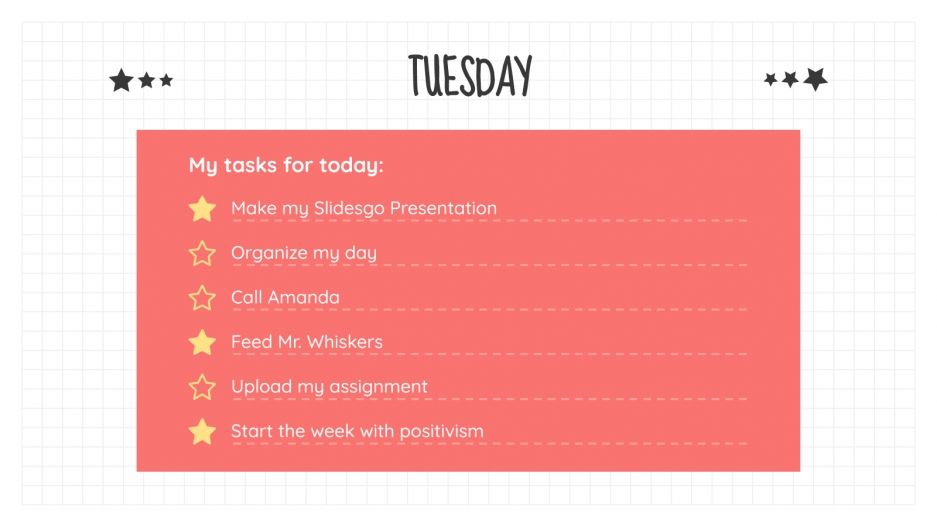 TUESDAY

My tasks for today:

Make my Slidesgo Presentation

Organize my day

Call Amanda

Feed Mr. Whiskers

Upload my assignment

Start the week with positivism